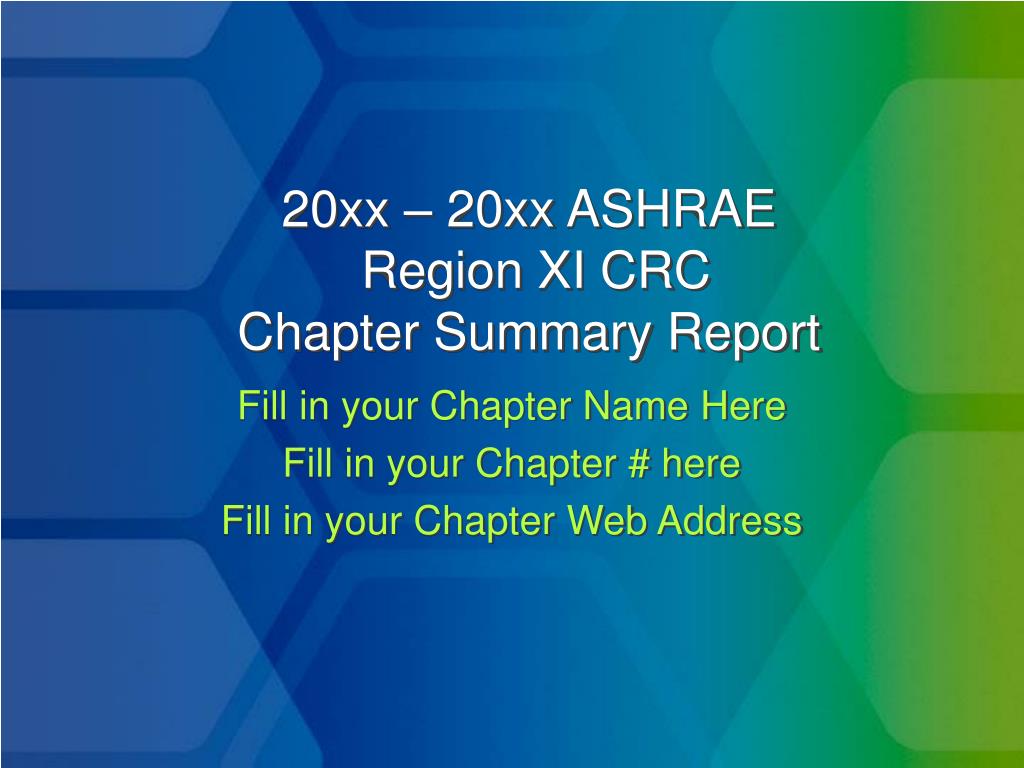 20xx – 20xx ASHRAE
Region XI CRC
Chapter Summary Report

Fill in your Chapter Name Here
Fill in your Chapter # here
Fill in your Chapter Web Address